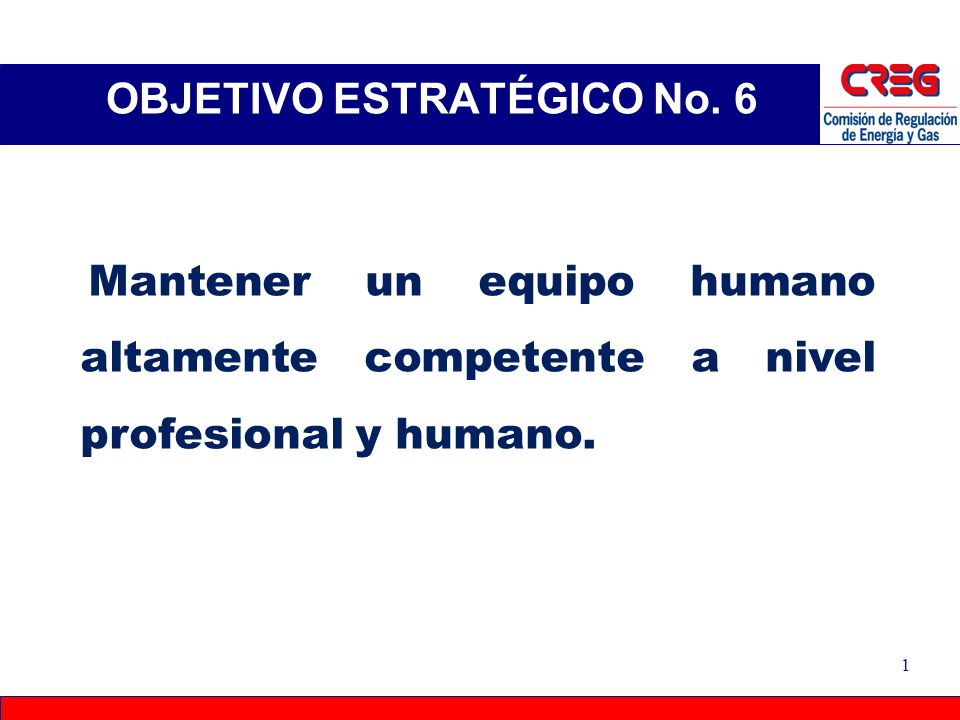 OBJETIVO ESTRATÉGICO No. 6

CREG
Comisión de Regulación de Energía y Gas

Mantener un equipo humano altamente competente a nivel profesional y humano.

1